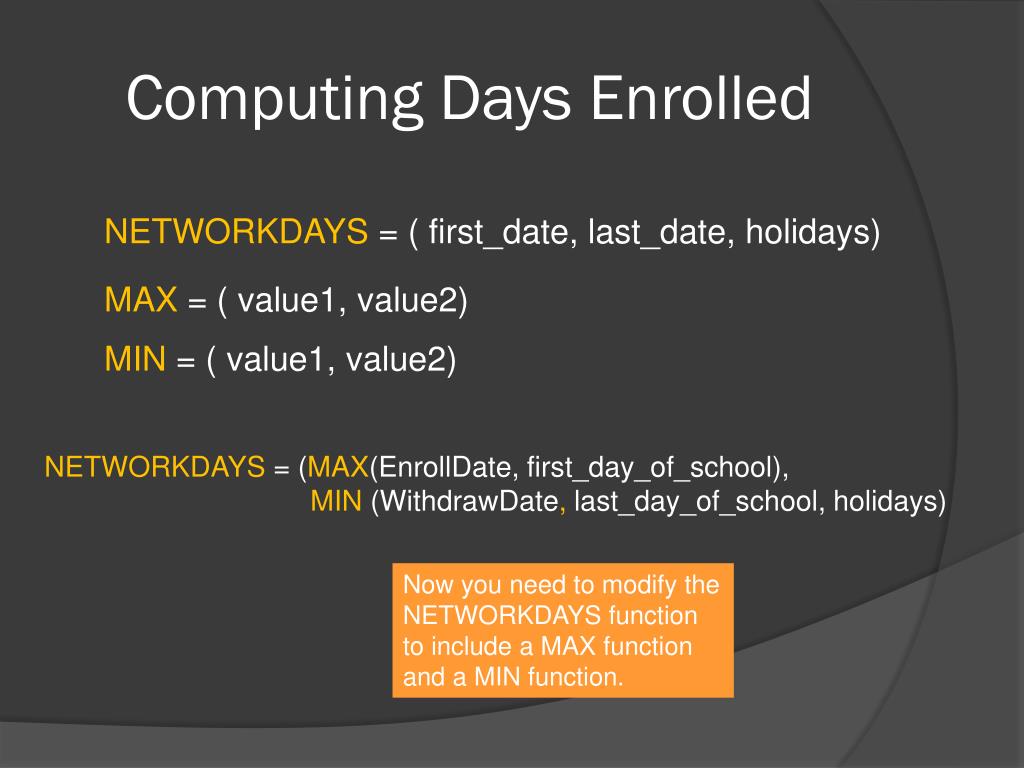 Computing Days Enrolled

NETWORKDAYS = ( first_date, last_date, holidays)

MAX = ( value1, value2)

MIN = ( value1, value2)

NETWORKDAYS = (MAX(EnrollDate, first_day_of_school), MIN (WithdrawDate, last_day_of_school, holidays)

Now you need to modify the NETWORKDAYS function to include a MAX function and a MIN function.